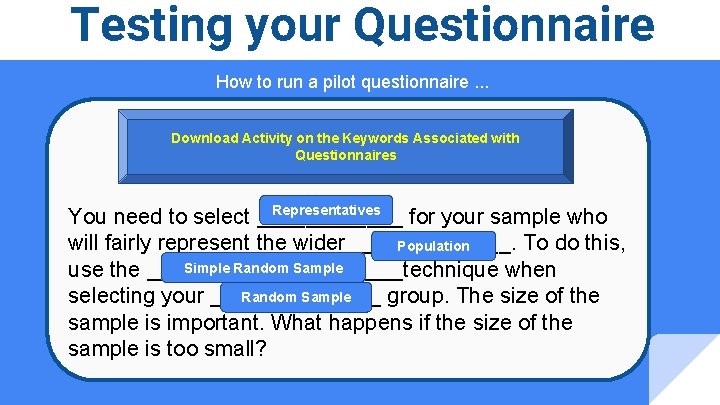 Testing your Questionnaire

How to run a pilot questionnaire ...

Download Activity on the Keywords Associated with Questionnaires

You need to select Representatives for your sample who will fairly represent the wider Population. To do this, use the Simple Random Sample technique when selecting your Random Sample group. The size of the sample is important. What happens if the size of the sample is too small?